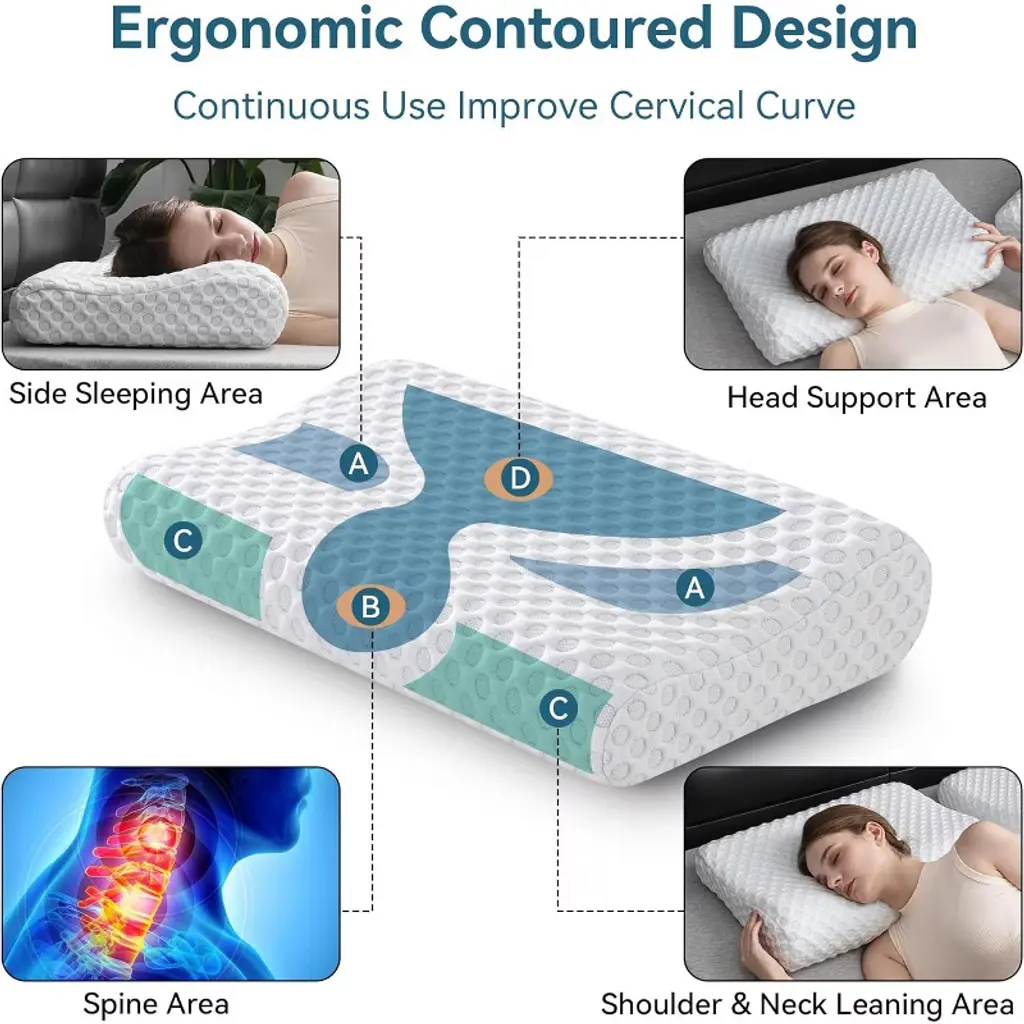 Ergonomic Contoured Design

Continuous Use Improve Cervical Curve

Side Sleeping Area

Head Support Area

A

D

C

A

B

C

Spine Area

Shoulder & Neck Leaning Area